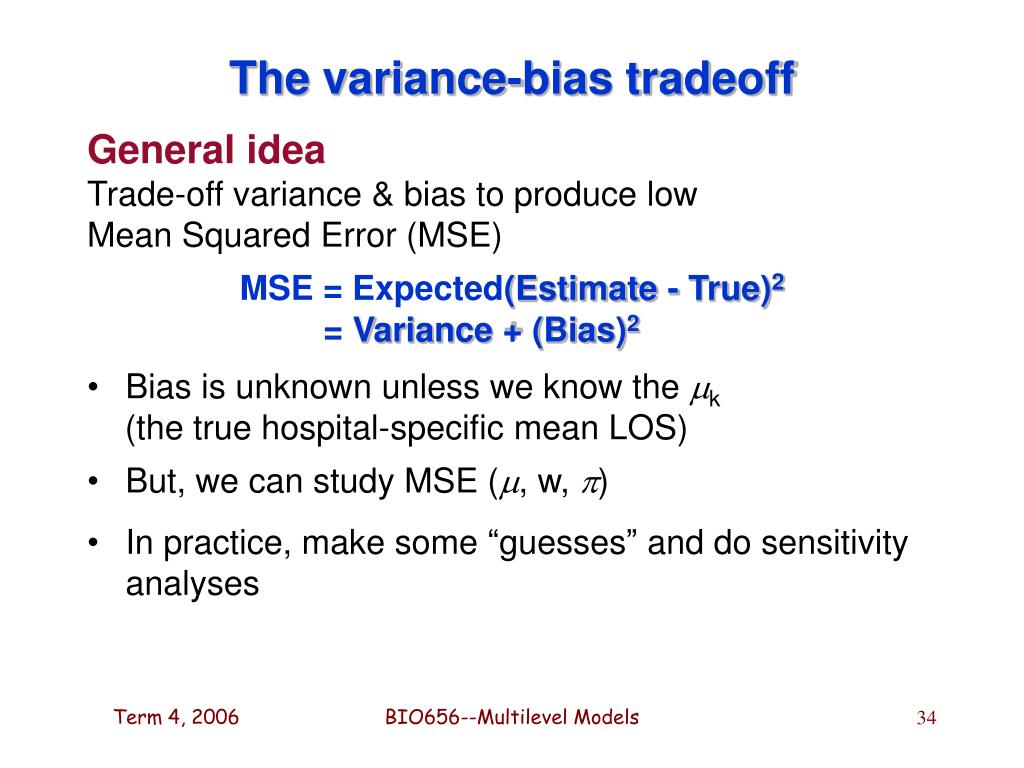 The variance-bias tradeoff

General idea
Trade-off variance & bias to produce low Mean Squared Error (MSE)

MSE = Expected(Estimate - True)$^2$
= Variance + (Bias)$^2$

• Bias is unknown unless we know the $\mu_k$ (the true hospital-specific mean LOS)
• But, we can study MSE ($\mu$, w, $\pi$)
• In practice, make some “guesses” and do sensitivity analyses

Term 4, 2006
BIO656--Multilevel Models
34